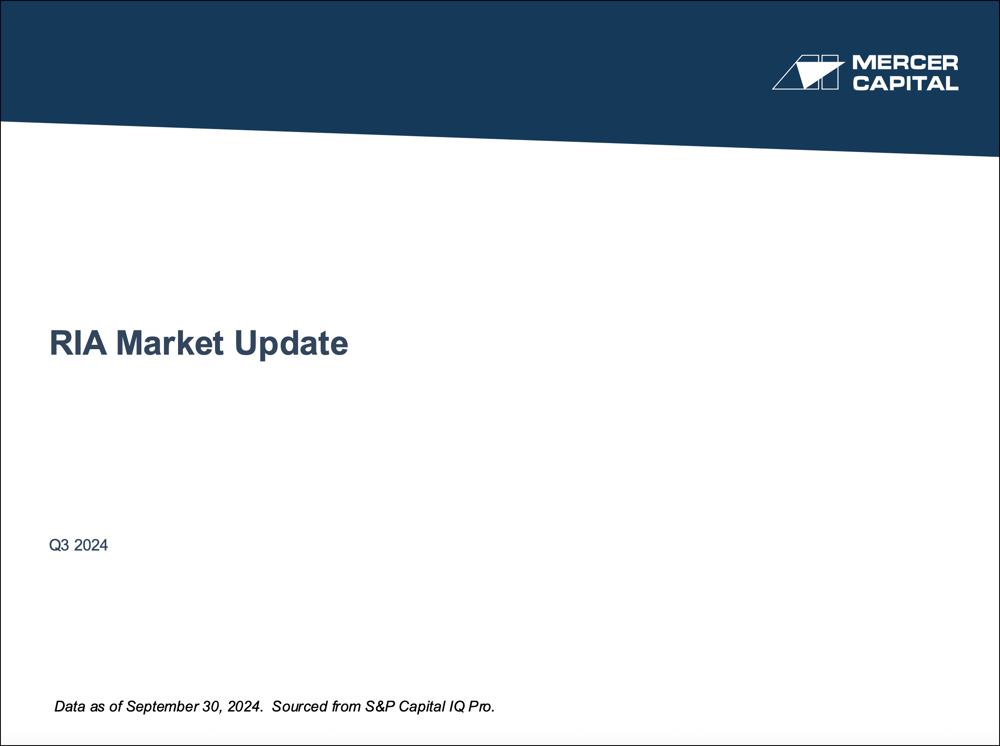 MERCER
CAPITAL

RIA Market Update

Q3 2024

Data as of September 30, 2024. Sourced from S&P Capital IQ Pro.